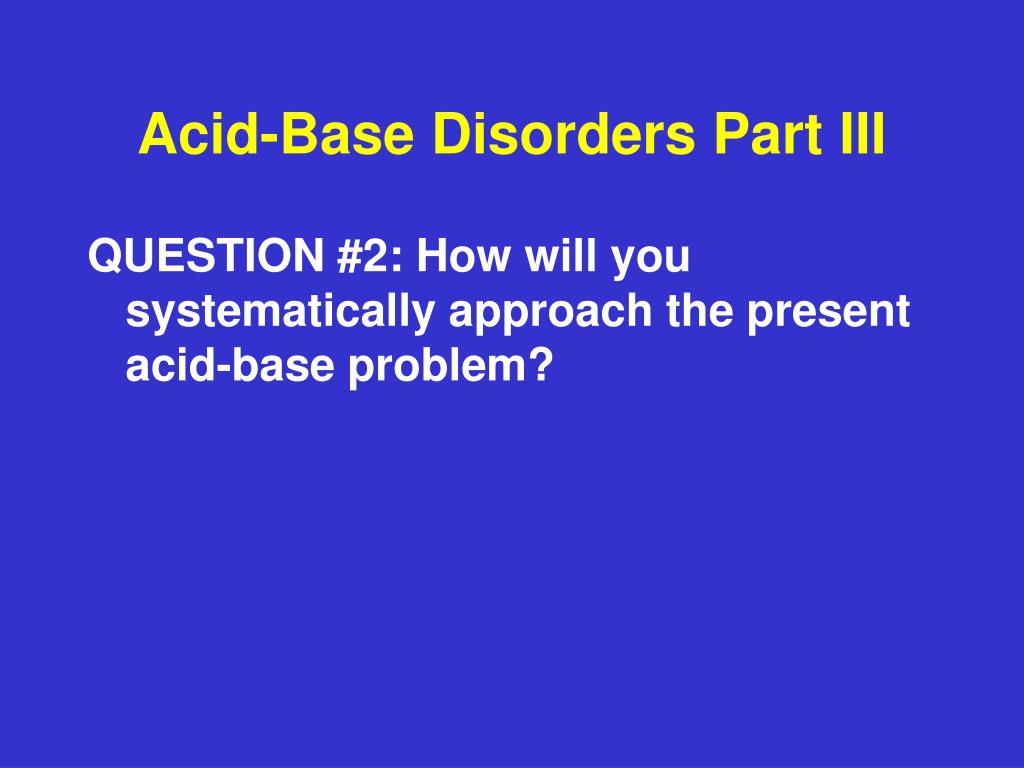 Acid-Base Disorders Part III

QUESTION #2: How will you systematically approach the present acid-base problem?